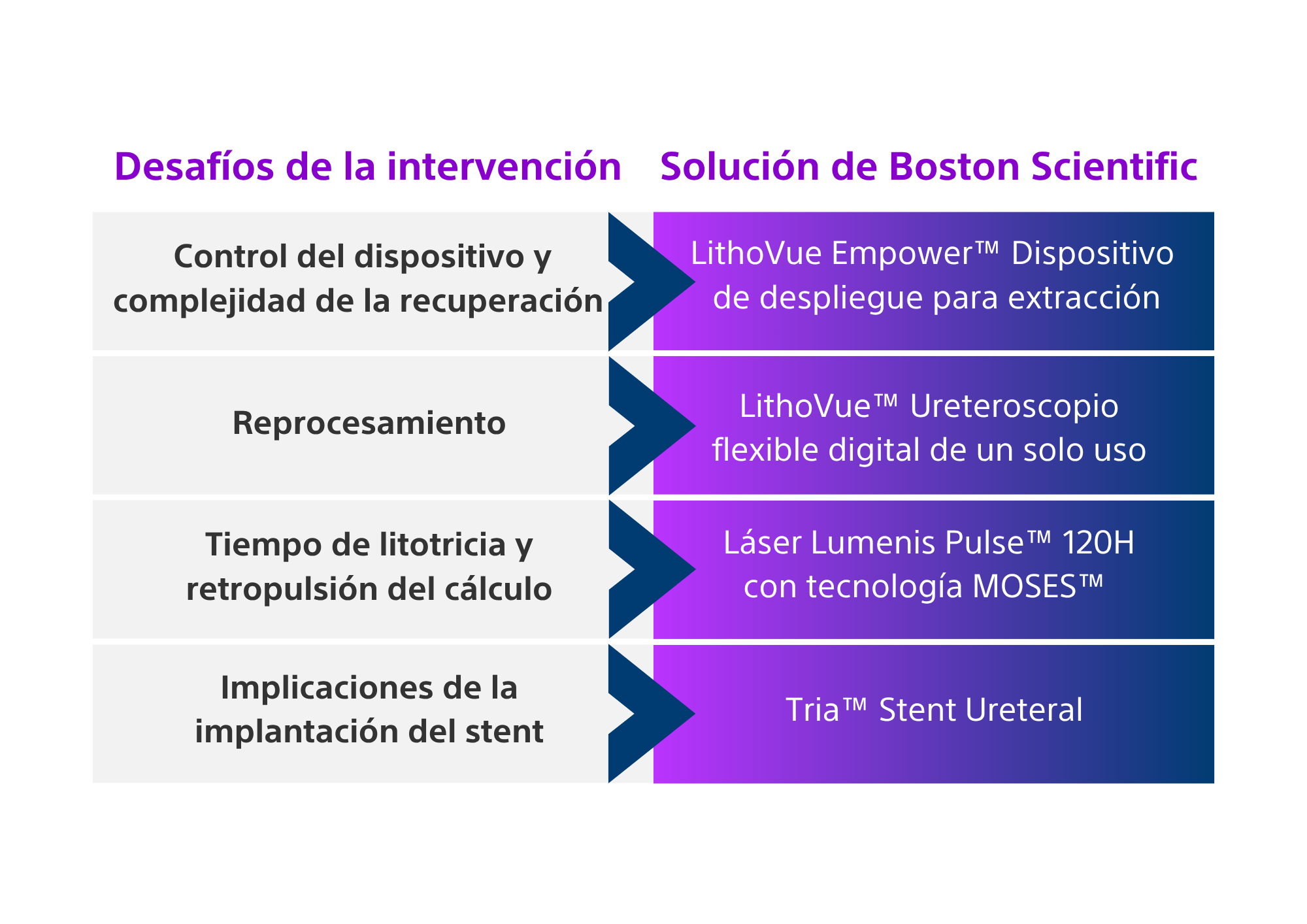 | Desafíos de la intervención | Solución de Boston Scientific |
|---|---|
| Control del dispositivo y complejidad de la recuperación | LithoVue Empower™ Dispositivo de despliegue para extracción |
| Reprocesamiento | LithoVue™ Ureteroscopio flexible digital de un solo uso |
| Tiempo de litotricia y retropulsión del cálculo | Láser Lumenis Pulse™ 120H con tecnología MOSES™ |
| Implicaciones de la implantación del stent | Tria™ Stent Ureteral |